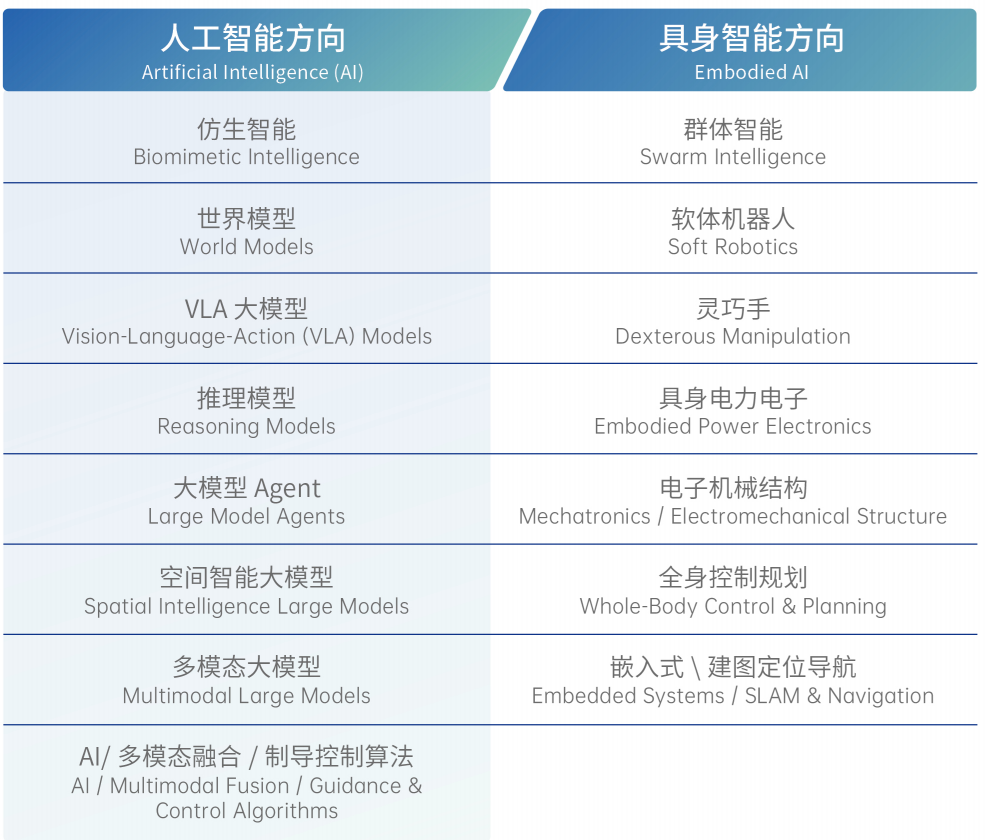 | 人工智能方向 Artificial Intelligence (AI) | 具身智能方向 Embodied AI |
|---|---|
| 仿生智能 Biomimetic Intelligence | 群体智能 Swarm Intelligence |
| 世界模型 World Models | 软体机器人 Soft Robotics |
| VLA 大模型 Vision-Language-Action (VLA) Models | 灵巧手 Dexterous Manipulation |
| 推理模型 Reasoning Models | 具身电力电子 Embodied Power Electronics |
| 大模型 Agent Large Model Agents | 电子机械结构 Mechatronics / Electromechanical Structure |
| 空间智能大模型 Spatial Intelligence Large Models | 全身控制规划 Whole-Body Control & Planning |
| 多模态大模型 Multimodal Large Models | 嵌入式 \ 建图定位导航 Embedded Systems / SLAM & Navigation |
| AI/ 多模态融合 / 制导控制算法 AI / Multimodal Fusion / Guidance & Control Algorithms | |